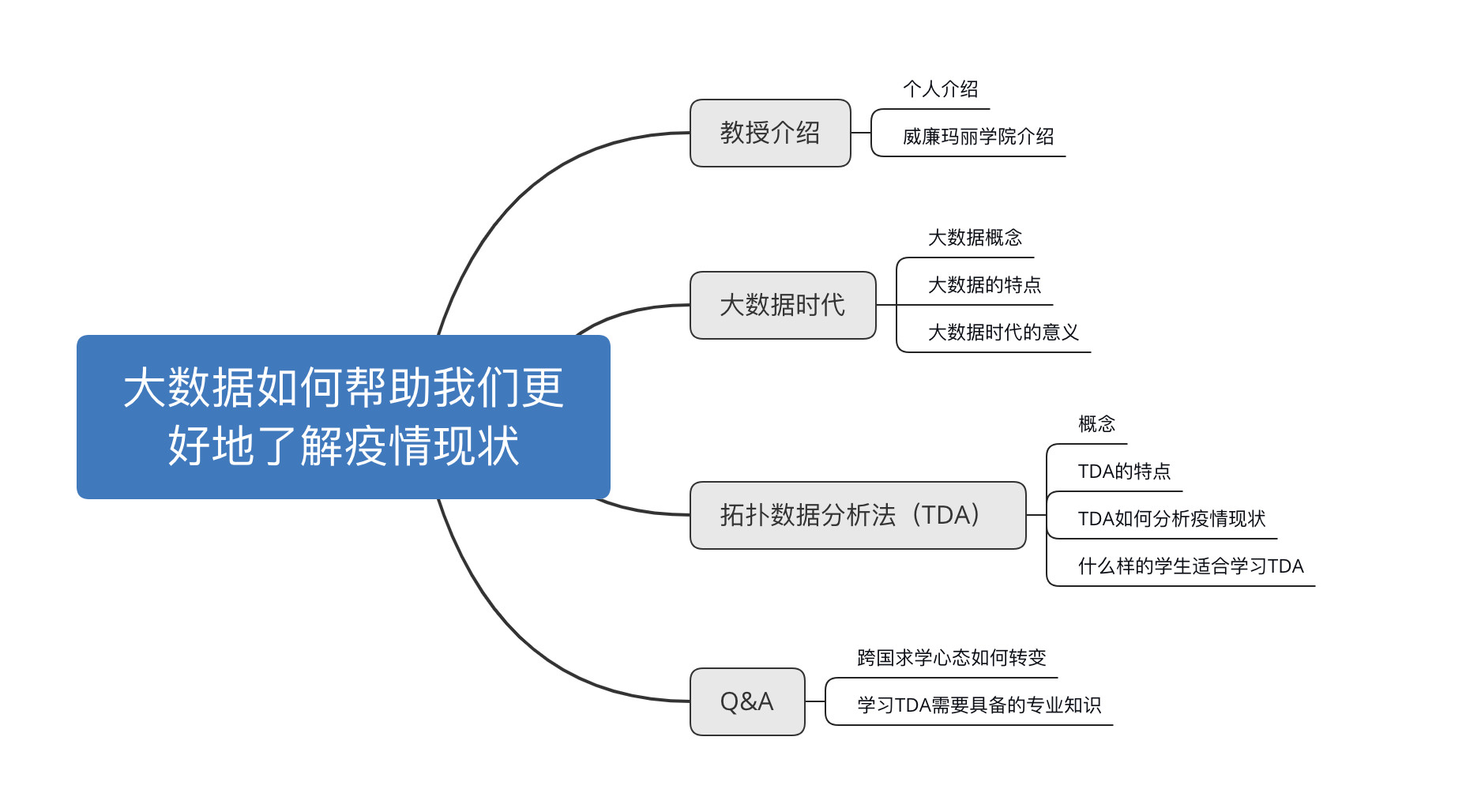 大数据如何帮助我们更好地了解疫情现状

教授介绍

个人介绍

威廉玛丽学院介绍

大数据时代

大数据概念

大数据的特点

大数据时代的意义

拓扑数据分析法（TDA）

概念

TDA的特点

TDA如何分析疫情现状

什么样的学生适合学习TDA

Q&A

跨国求学心态如何转变

学习TDA需要具备的专业知识